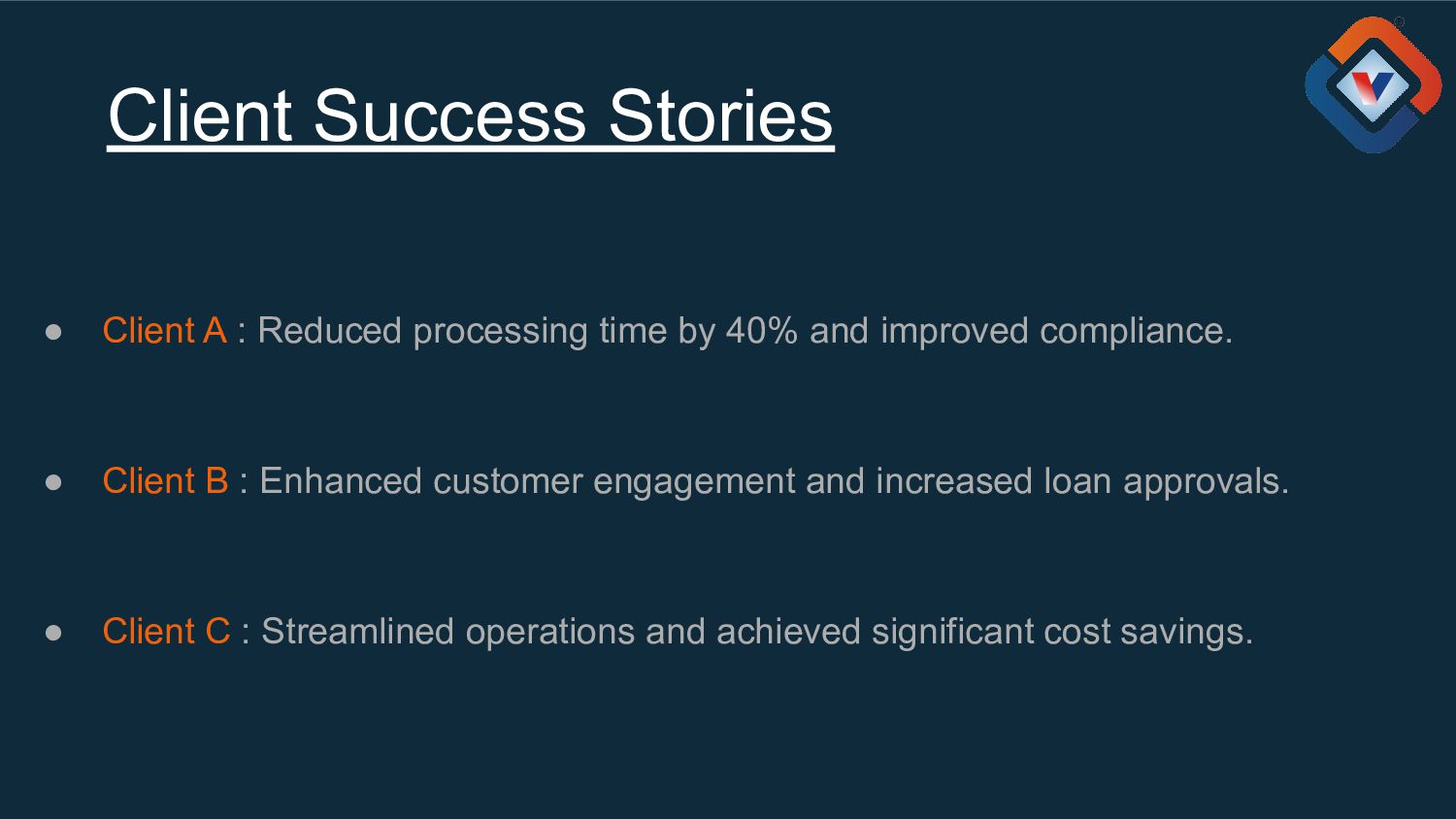 Client Success Stories

● Client A : Reduced processing time by 40% and improved compliance.

● Client B : Enhanced customer engagement and increased loan approvals.

● Client C : Streamlined operations and achieved significant cost savings.